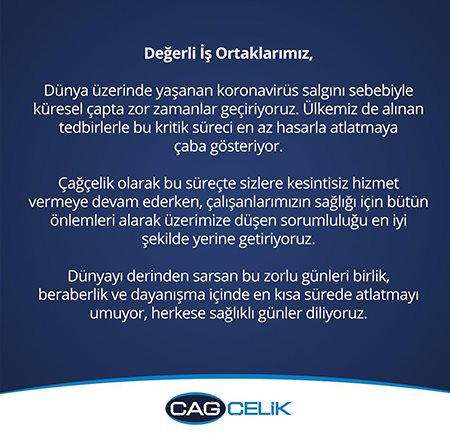 Değerli İş Ortaklarımız,

Dünya üzerinde yaşanan koronavirüs salgını sebebiyle küresel çapta zor zamanlar geçiriyoruz. Ülkemiz de alınan tedbirlerle bu kritik süreci en az hasarla atlatmaya çaba gösteriyor.

Çağçelik olarak bu süreçte sizlere kesintisiz hizmet vermeye devam ederken, çalışanlarımızın sağlığı için bütün önlemleri alarak üzerimize düşen sorumluluğu en iyi şekilde yerine getiriyoruz.

Dünyayı derinden sarsan bu zorlu günleri birlik, beraberlik ve dayanışma içinde en kısa sürede atlatmayı umuyor, herkese sağlıklı günler diliyoruz.

CAG ÇELİK